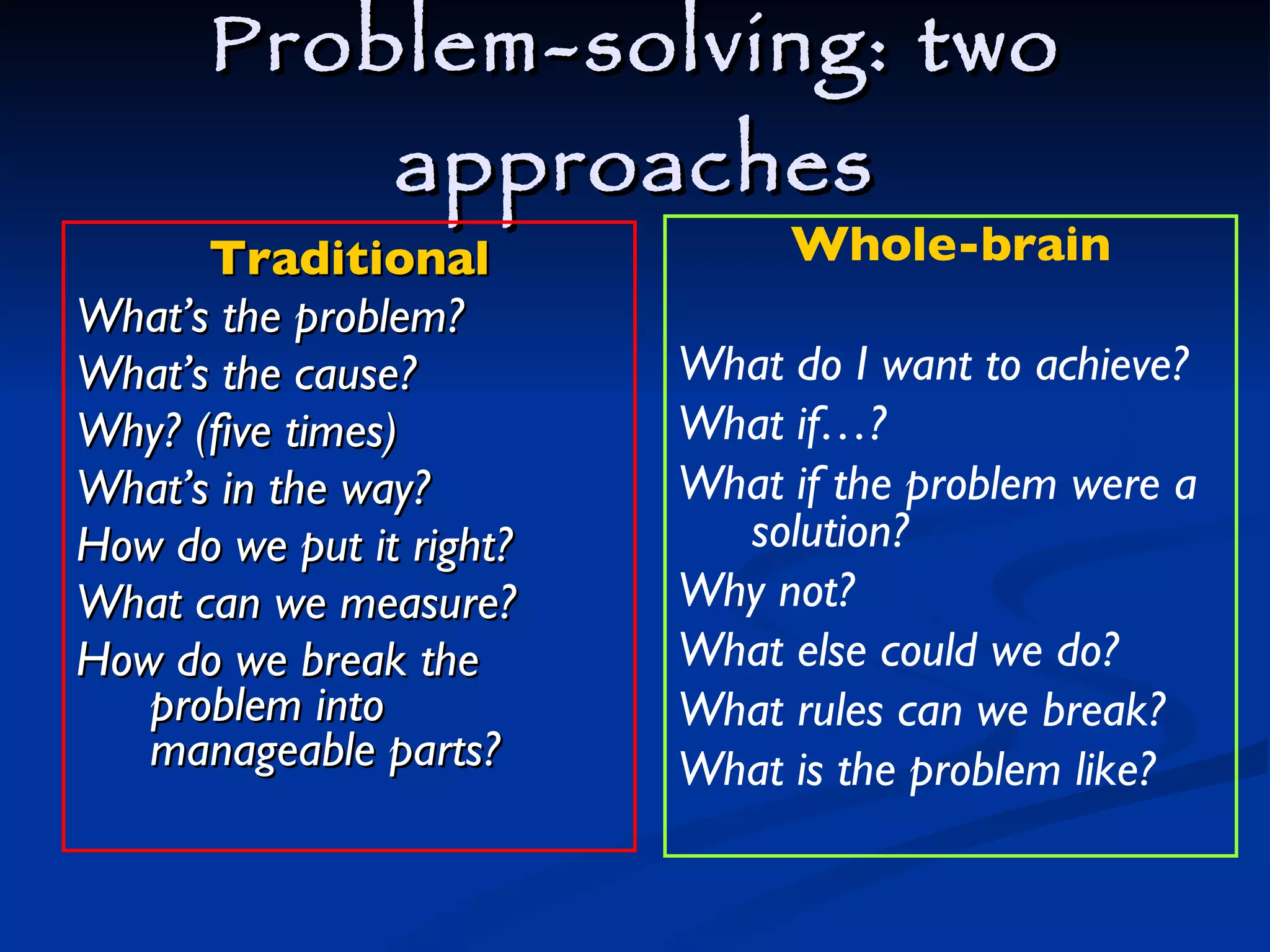 Problem-solving: two approaches

Traditional

What's the problem?
What's the cause?
Why? (five times)
What's in the way?
How do we put it right?
What can we measure?
How do we break the problem into manageable parts?

Whole-brain

What do I want to achieve?
What if…?
What if the problem were a solution?
Why not?
What else could we do?
What rules can we break?
What is the problem like?